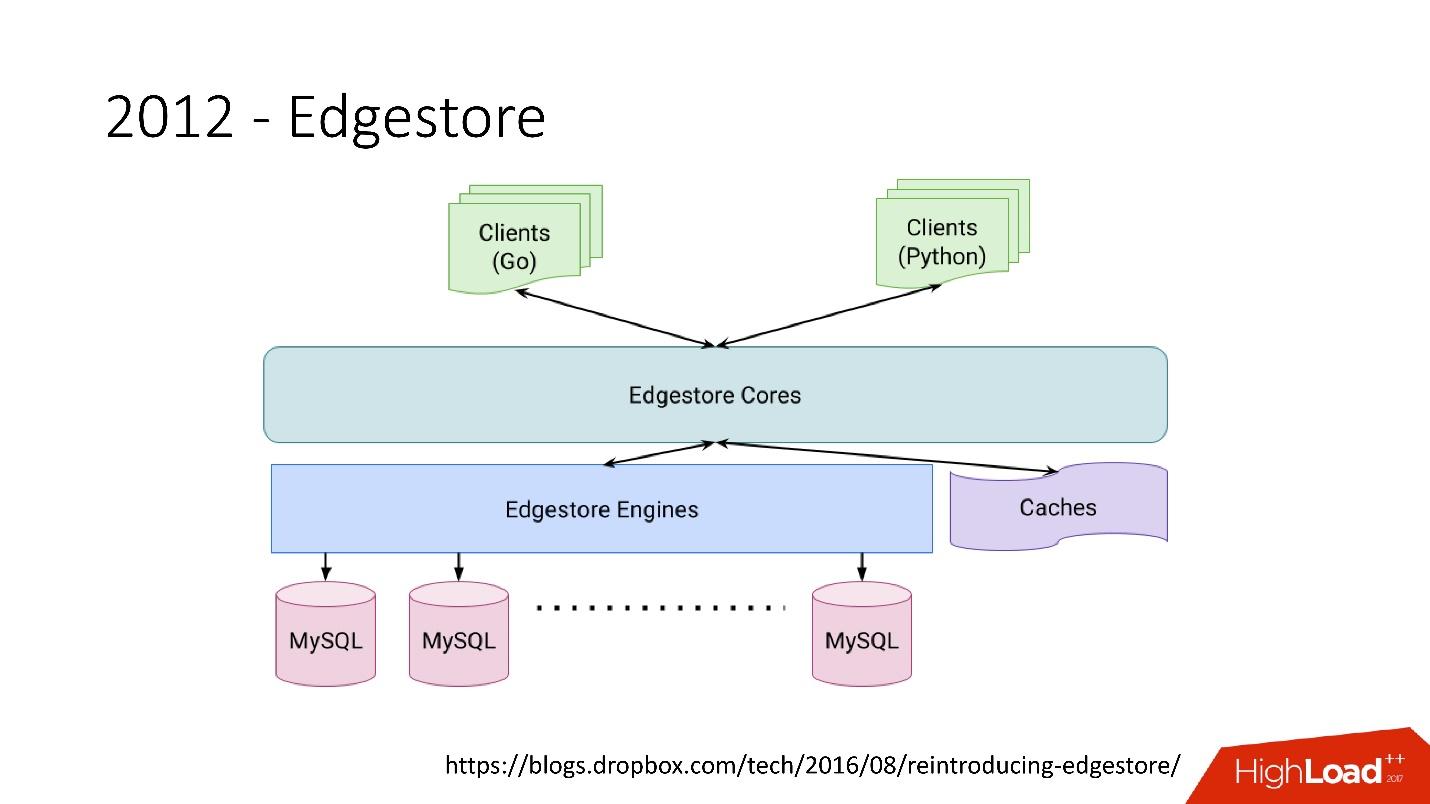 2012 - Edgestore

Clients (Go)

Clients (Python)

Edgestore Cores

Edgestore Engines

Caches

MySQL

MySQL

MySQL

https://blogs.dropbox.com/tech/2016/08/reintroducing-edgestore/

HighLoad++ 2017